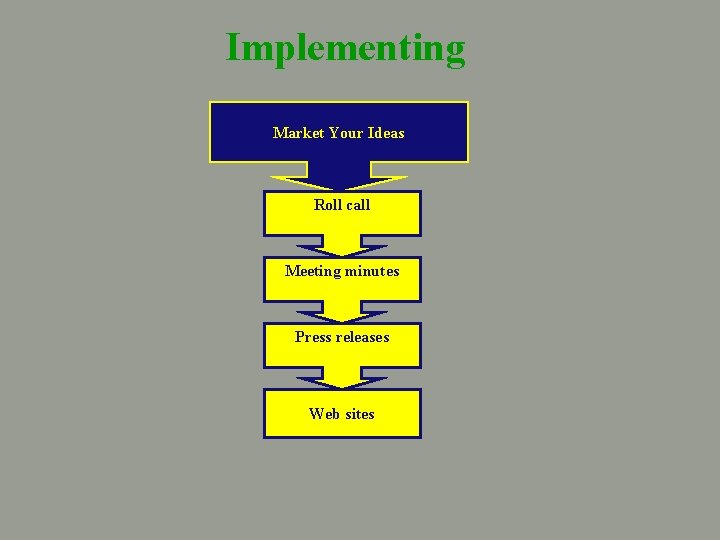 Implementing

Market Your Ideas

Roll call

Meeting minutes

Press releases

Web sites